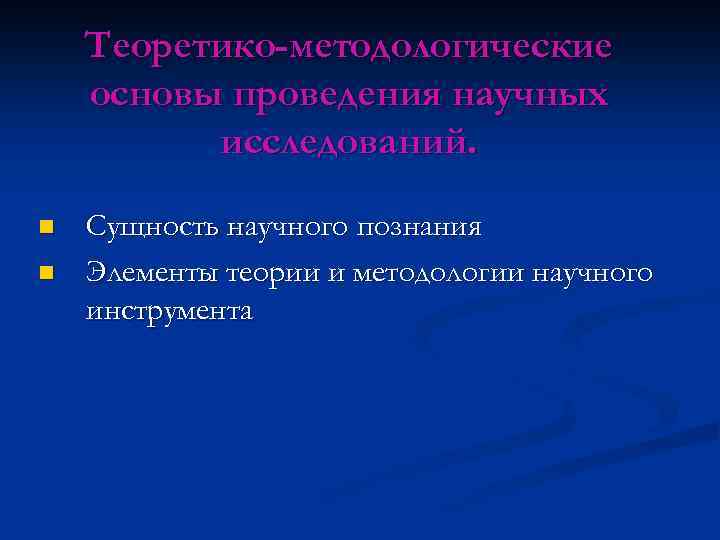 Теоретико-методологические основы проведения научных исследований.

Сущность научного познания

Элементы теории и методологии научного инструмента